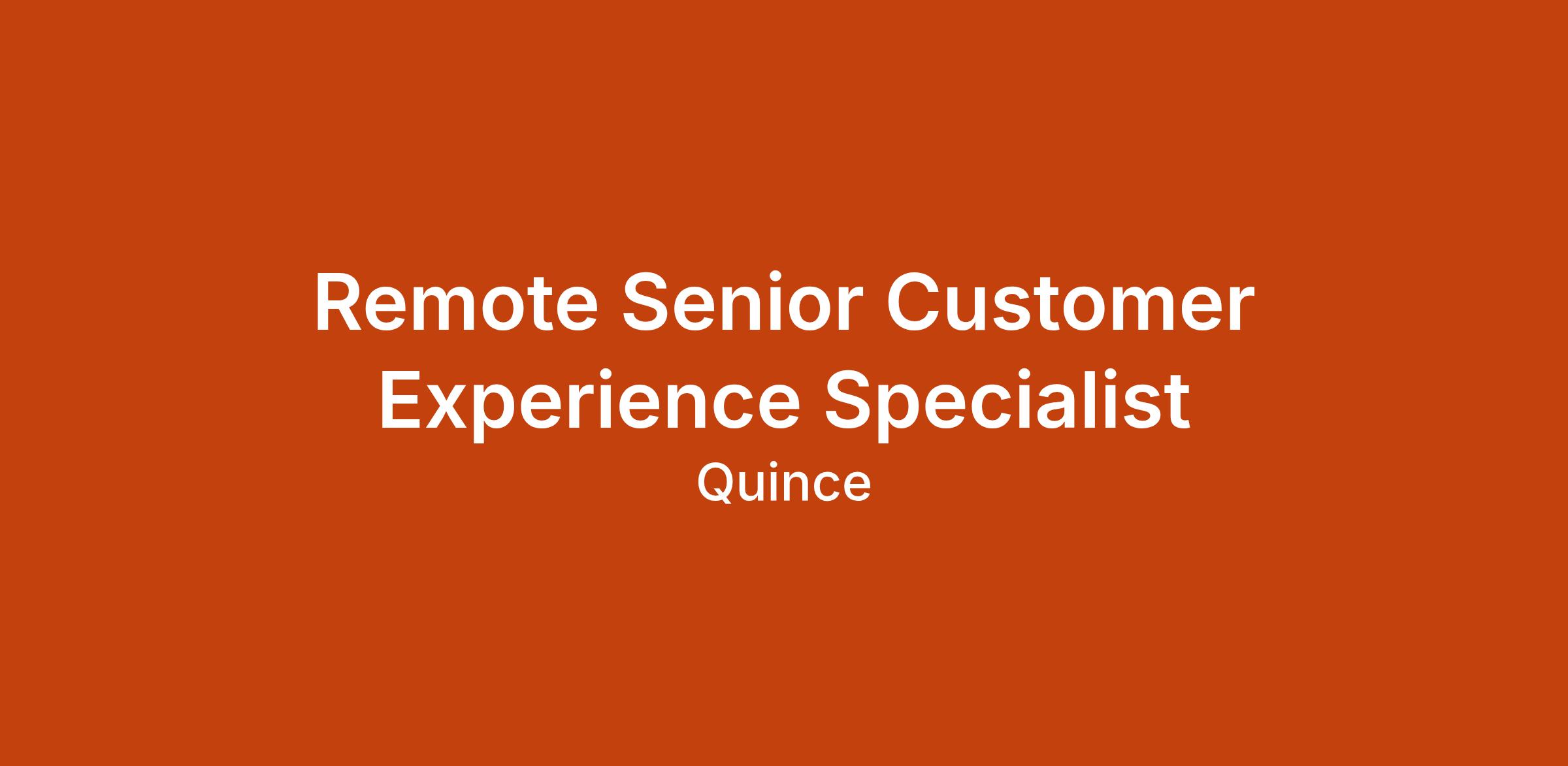 Remote Senior Customer Experience Specialist

Quince